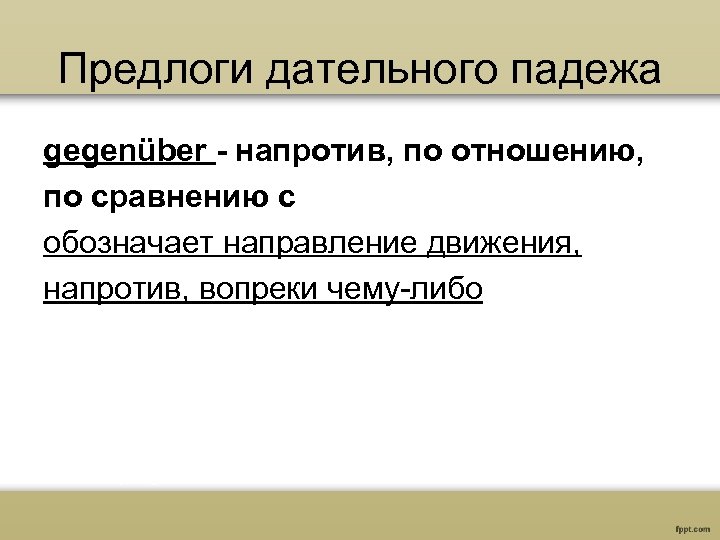 Предлоги дательного падежа

gegenüber - напротив, по отношению, по сравнению с
обозначает направление движения, напротив, вопреки чему-либо

fppt.com